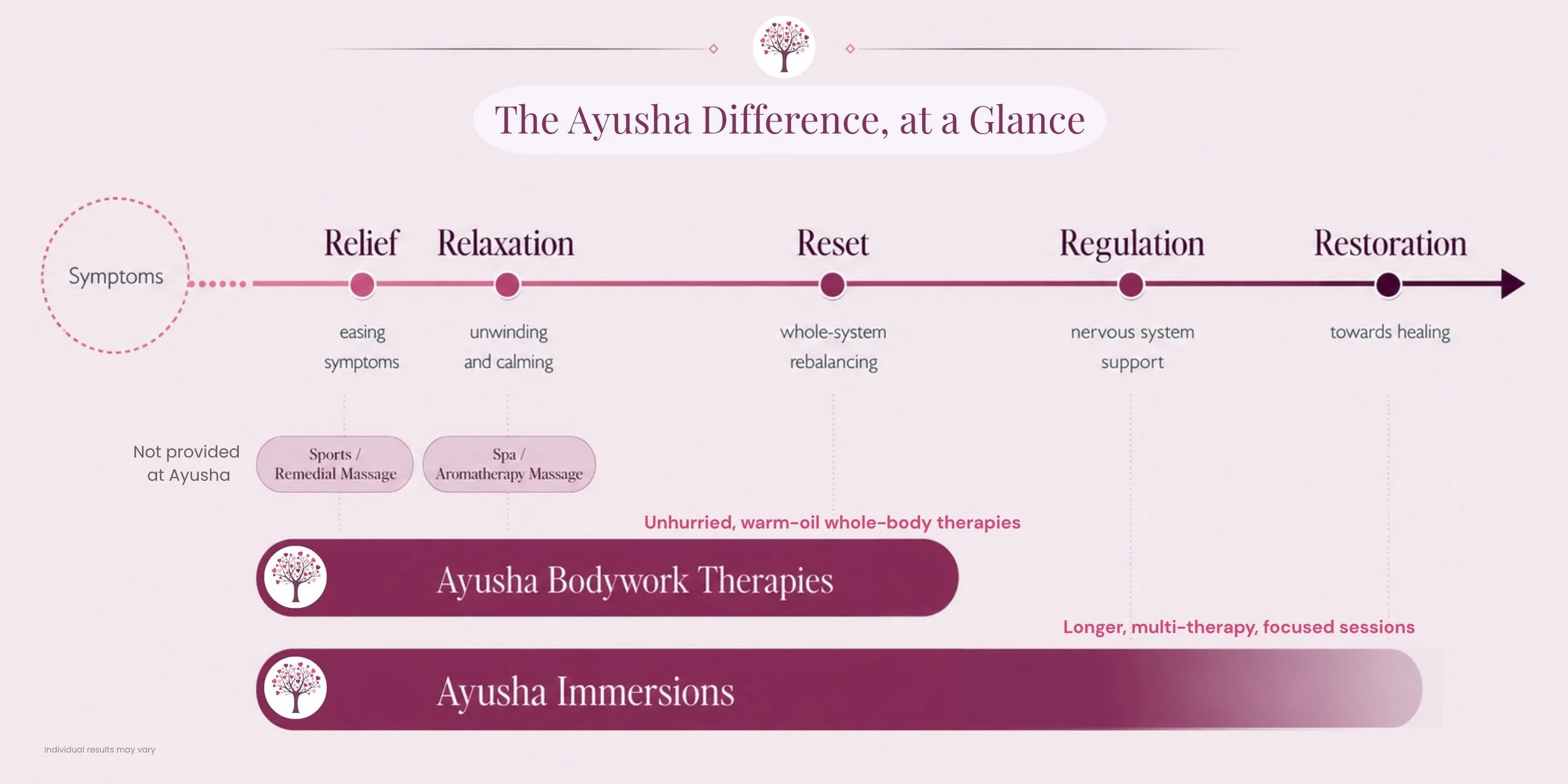 The Ayusha Difference, at a Glance

Symptoms

Relief
easing symptoms

Relaxation
unwinding and calming

Reset
whole-system rebalancing

Regulation
nervous system support

Restoration
towards healing

Not provided at Ayusha

Sports / Remedial Massage

Spa / Aromatherapy Massage

Unhurried, warm-oil whole-body therapies

Ayusha Bodywork Therapies

Longer, multi-therapy, focused sessions

Ayusha Immersions

Individual results may vary